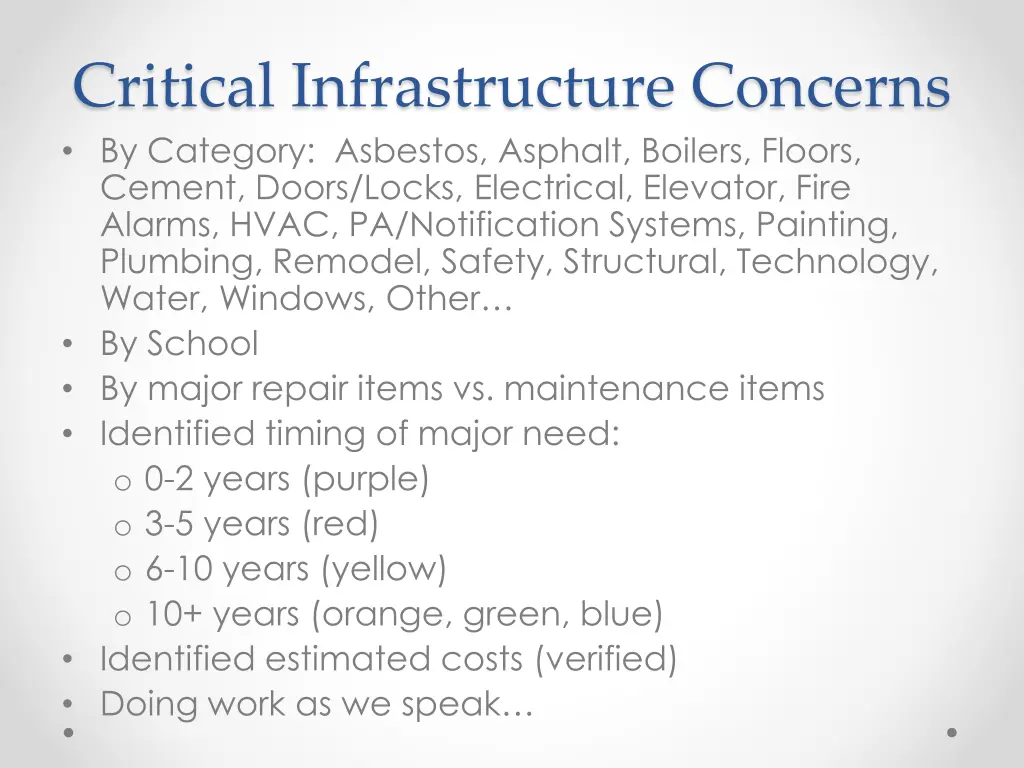 Critical Infrastructure Concerns

• By Category: Asbestos, Asphalt, Boilers, Floors, Cement, Doors/Locks, Electrical, Elevator, Fire Alarms, HVAC, PA/Notification Systems, Painting, Plumbing, Remodel, Safety, Structural, Technology, Water, Windows, Other…
• By School
• By major repair items vs. maintenance items
• Identified timing of major need:
o 0-2 years (purple)
o 3-5 years (red)
o 6-10 years (yellow)
o 10+ years (orange, green, blue)
• Identified estimated costs (verified)
• Doing work as we speak…